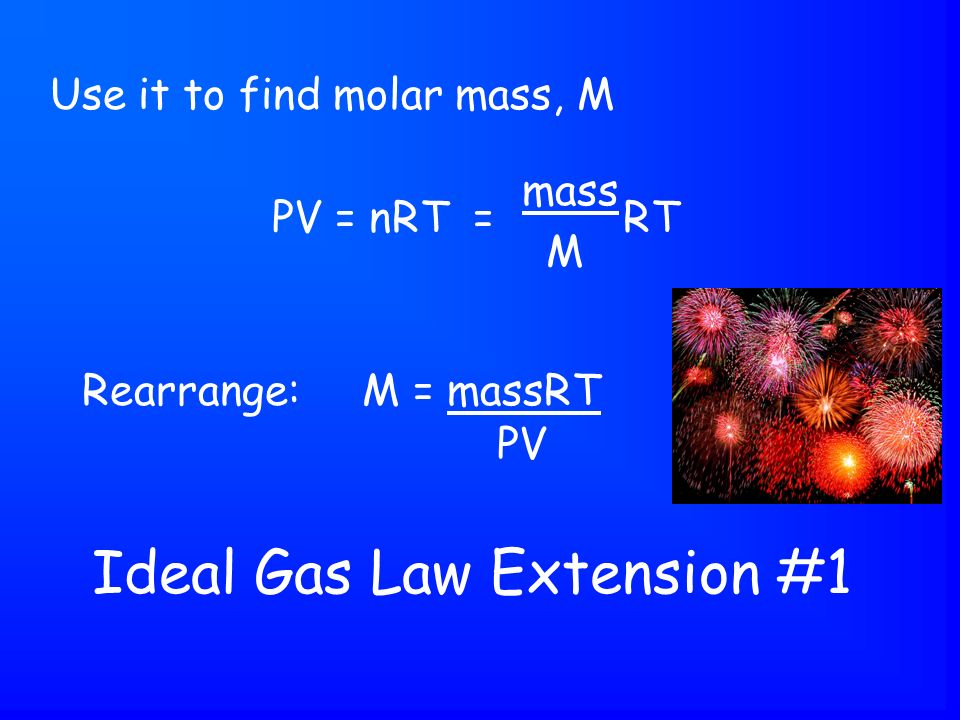 Use it to find molar mass, M

$PV = nRT = \frac{mass}{M}RT$

Rearrange: $M = \frac{massRT}{PV}$

Ideal Gas Law Extension #1